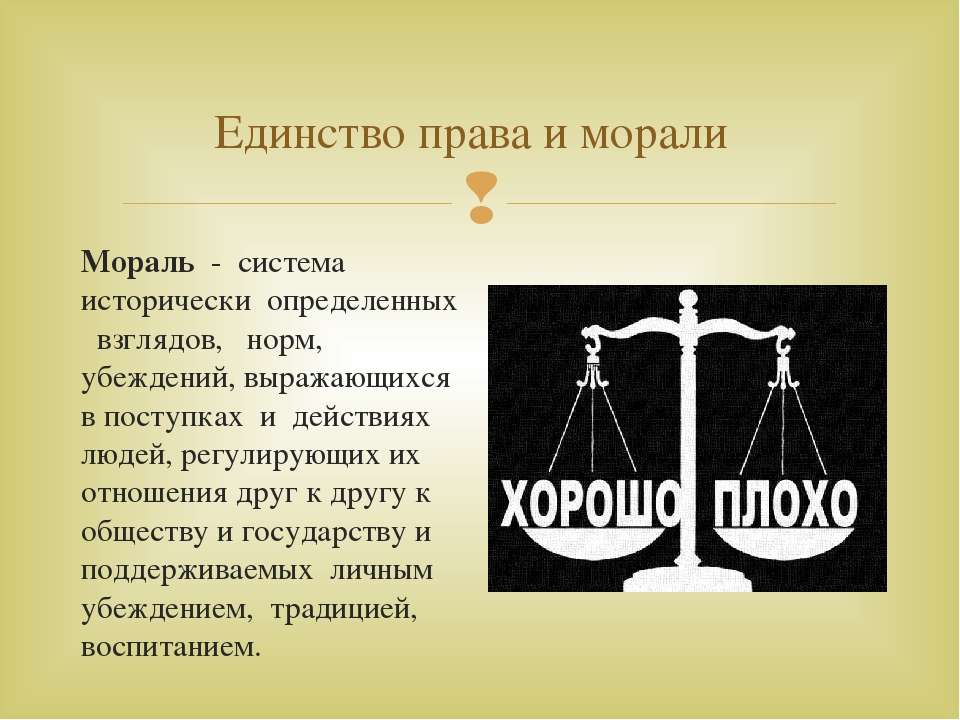 Единство права и морали

Мораль - система исторически определенных взглядов, норм, убеждений, выражающихся в поступках и действиях людей, регулирующих их отношения друг к другу к обществу и государству и поддерживаемых личным убеждением, традицией, воспитанием.

ХОРОШО ПЛОХО